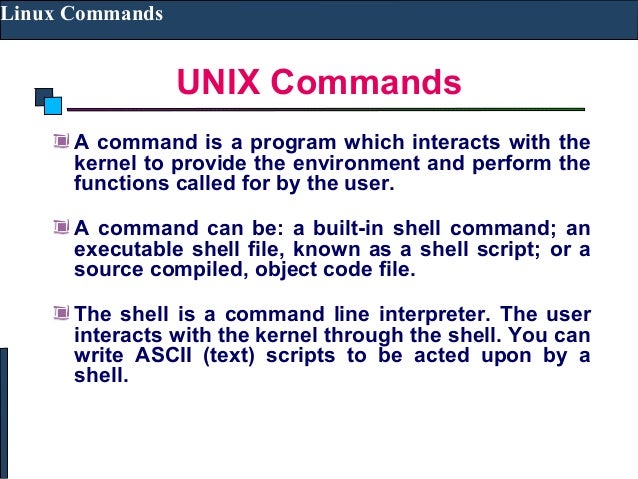 Linux Commands

UNIX Commands

A command is a program which interacts with the kernel to provide the environment and perform the functions called for by the user.

A command can be: a built-in shell command; an executable shell file, known as a shell script; or a source compiled, object code file.

The shell is a command line interpreter. The user interacts with the kernel through the shell. You can write ASCII (text) scripts to be acted upon by a shell.